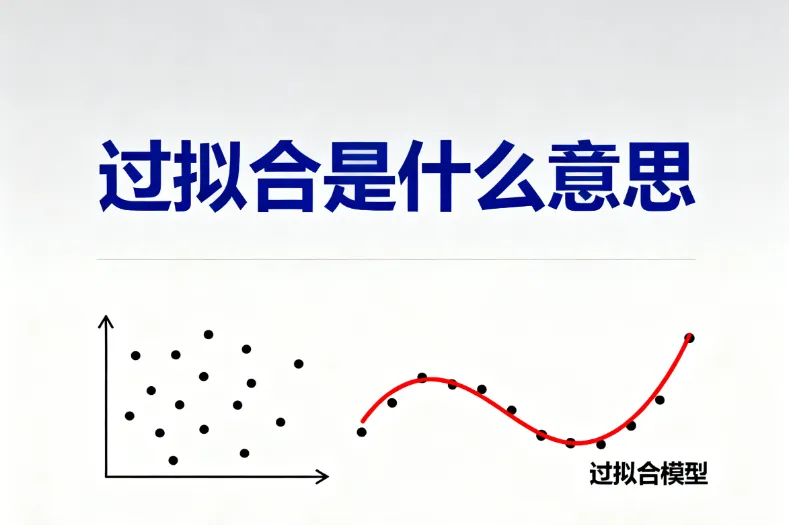 过拟合是什么意思

过拟合模型